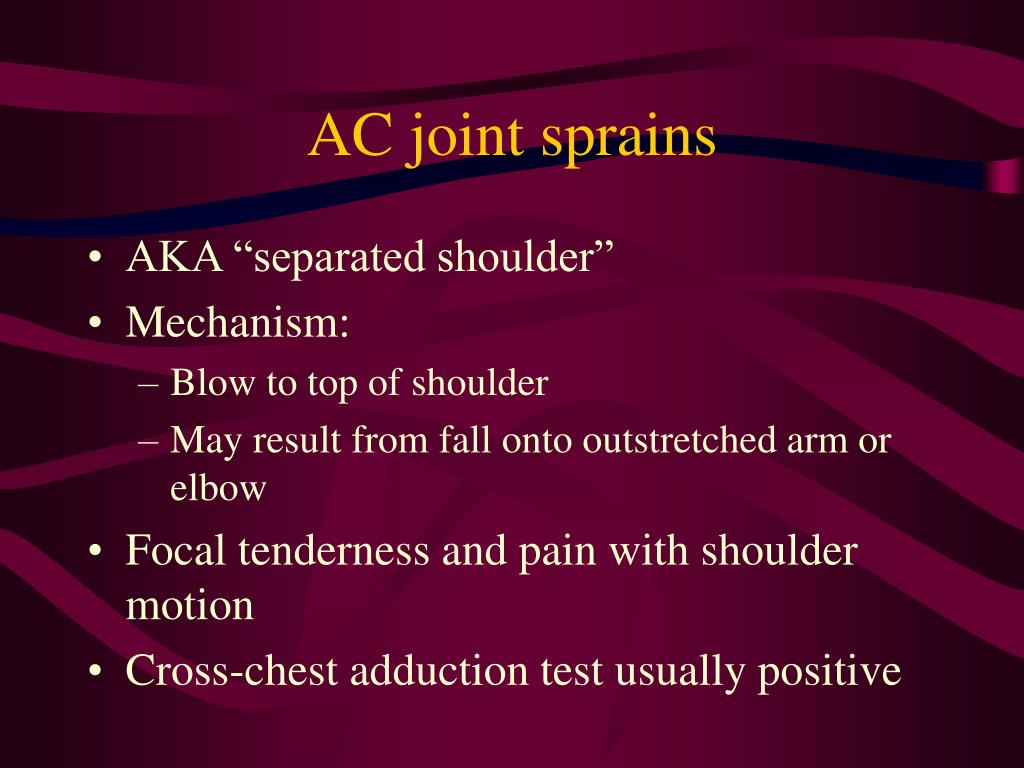 AC joint sprains

• AKA “separated shoulder”
• Mechanism:
– Blow to top of shoulder
– May result from fall onto outstretched arm or elbow
• Focal tenderness and pain with shoulder motion
• Cross-chest adduction test usually positive